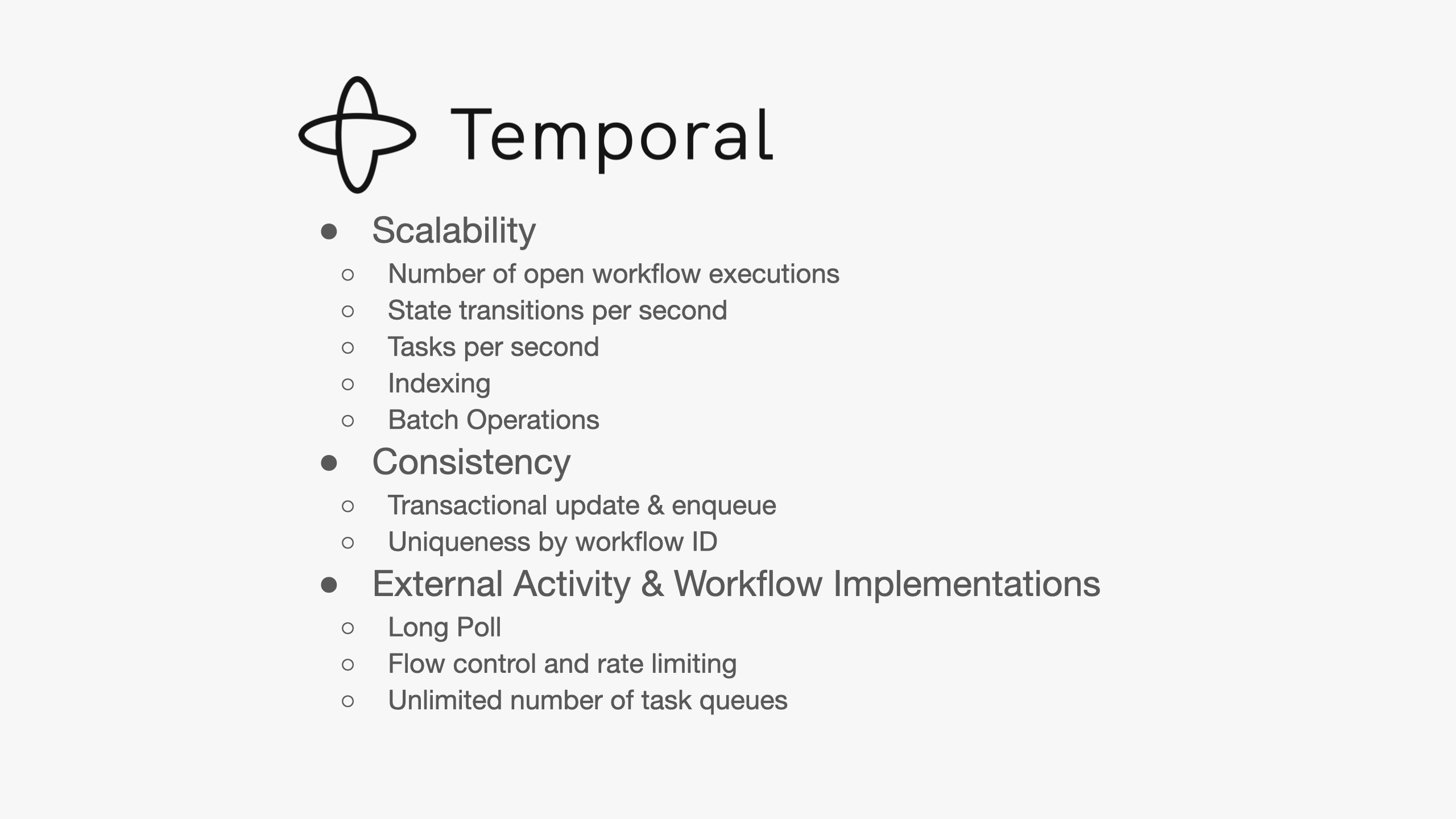 Temporal

- Scalability
  - Number of open workflow executions
  - State transitions per second
  - Tasks per second
  - Indexing
  - Batch Operations
- Consistency
  - Transactional update & enqueue
  - Uniqueness by workflow ID
- External Activity & Workflow Implementations
  - Long Poll
  - Flow control and rate limiting
  - Unlimited number of task queues